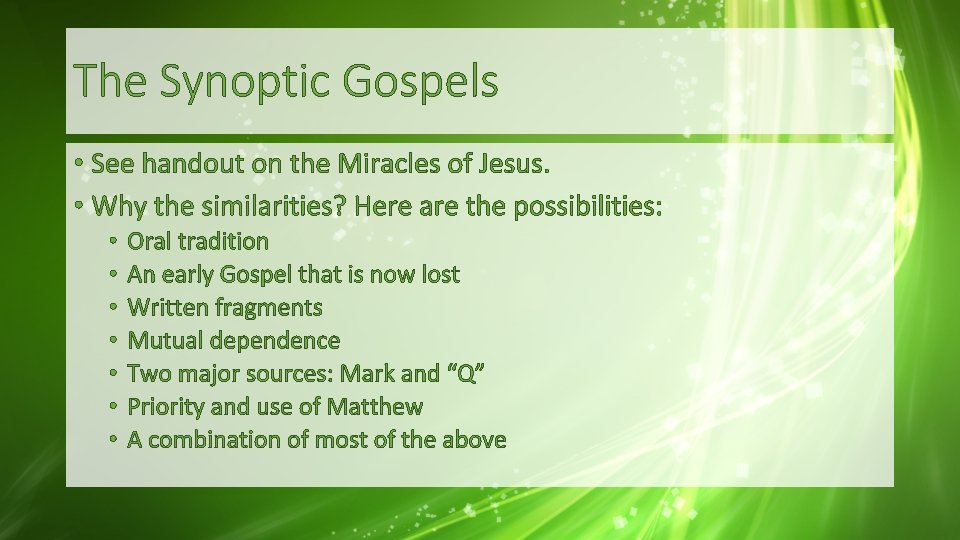 The Synoptic Gospels

• See handout on the Miracles of Jesus.
• Why the similarities? Here are the possibilities:
  • Oral tradition
  • An early Gospel that is now lost
  • Written fragments
  • Mutual dependence
  • Two major sources: Mark and “Q”
  • Priority and use of Matthew
  • A combination of most of the above